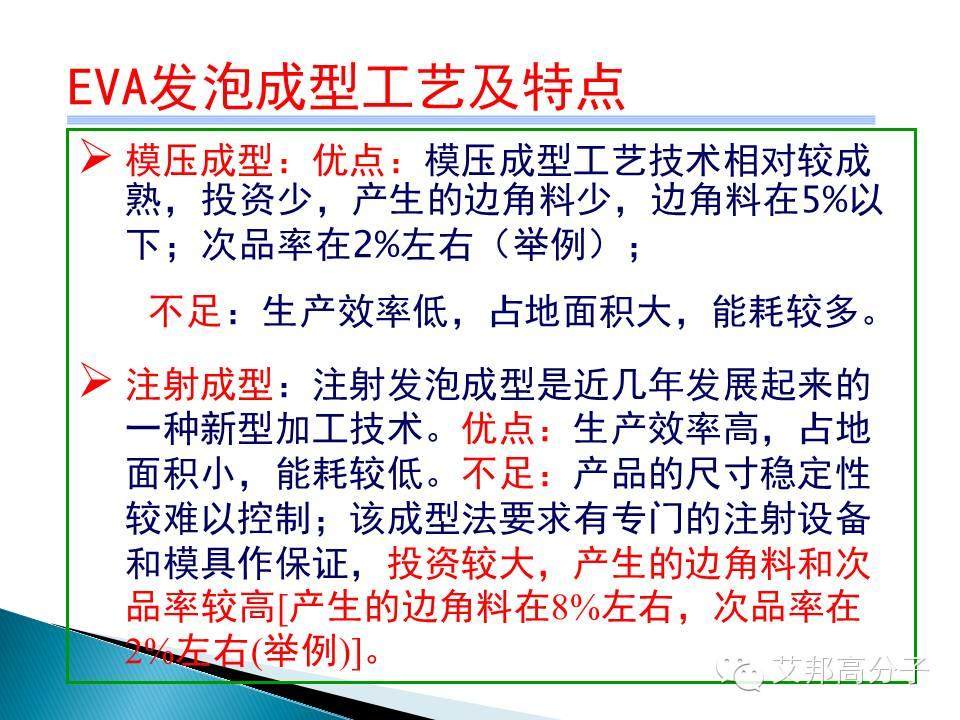 EVA发泡成型工艺及特点

➢ 模压成型：优点：模压成型工艺技术相对较成熟，投资少，产生的边角料少，边角料在5%以下；次品率在2%左右（举例）；

不足：生产效率低，占地面积大，能耗较多。

➢ 注射成型：注射发泡成型是近几年发展起来的一种新型加工技术。优点：生产效率高，占地面积小，能耗较低。不足：产品的尺寸稳定性较难以控制；该成型法要求有专门的注射设备和模具作保证，投资较大，产生的边角料和次品率较高[产生的边角料在8%左右，次品率在2%左右(举例)]。

艾邦高分子